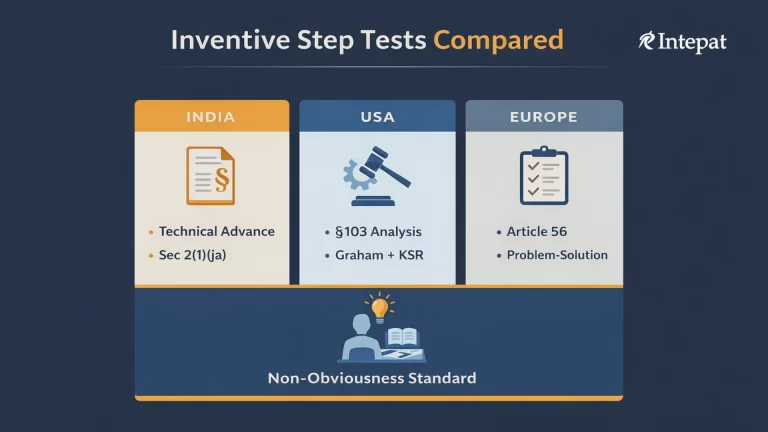 Inventive Step Tests Compared

Intepat

INDIA

§

• Technical Advance
• Sec 2(1)(ja)

USA

• §103 Analysis
• Graham + KSR

EUROPE

• Article 56
• Problem-Solution

Non-Obviousness Standard